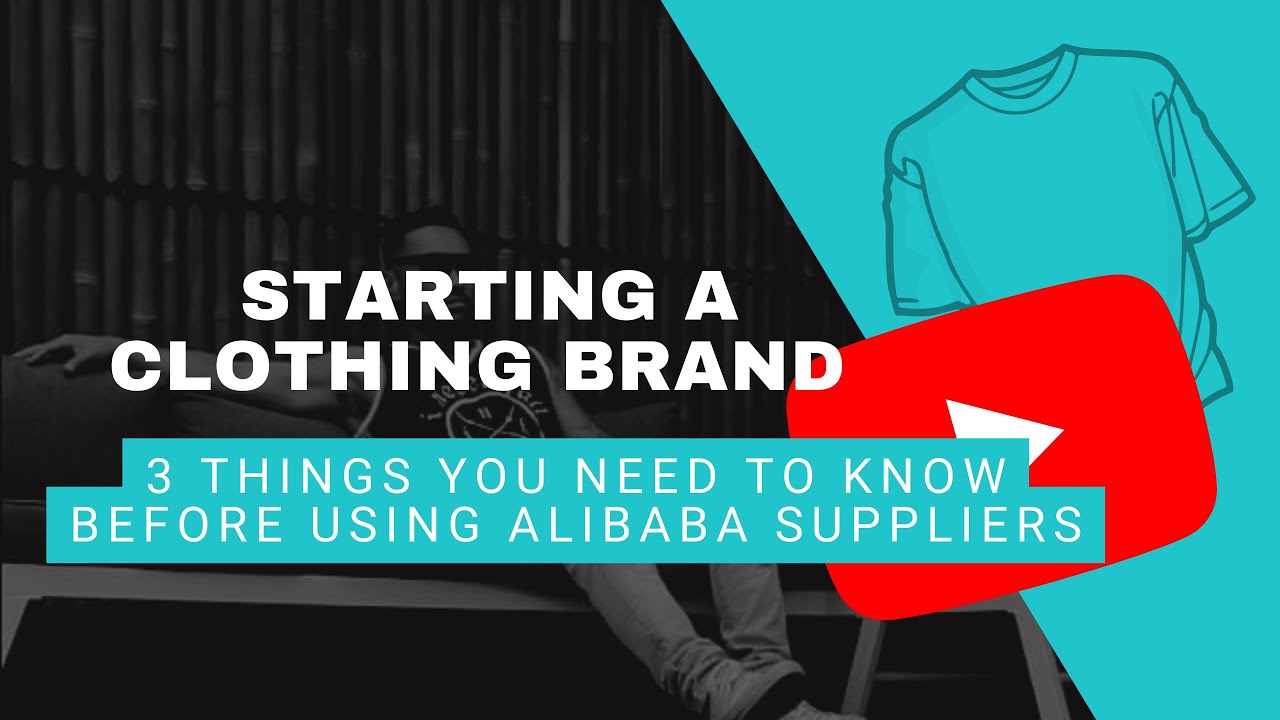 STARTING A CLOTHING BRAND

3 THINGS YOU NEED TO KNOW BEFORE USING ALIBABA SUPPLIERS